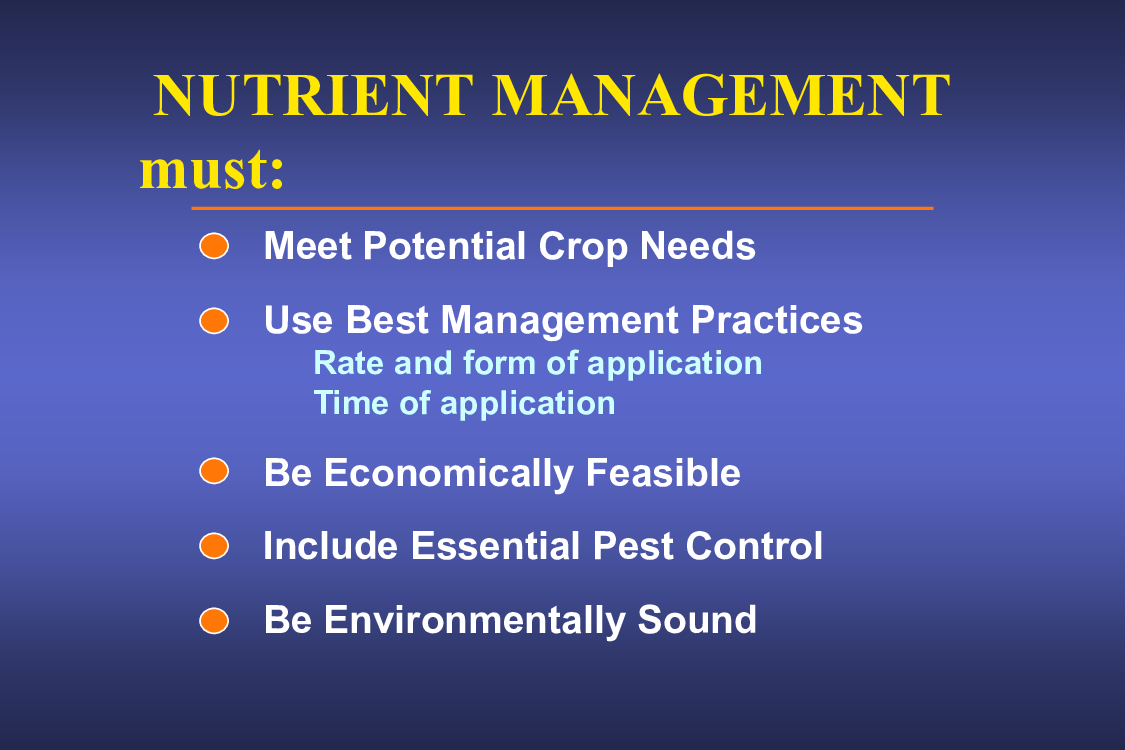 NUTRIENT MANAGEMENT must:

Meet Potential Crop Needs

Use Best Management Practices
Rate and form of application
Time of application

Be Economically Feasible

Include Essential Pest Control

Be Environmentally Sound